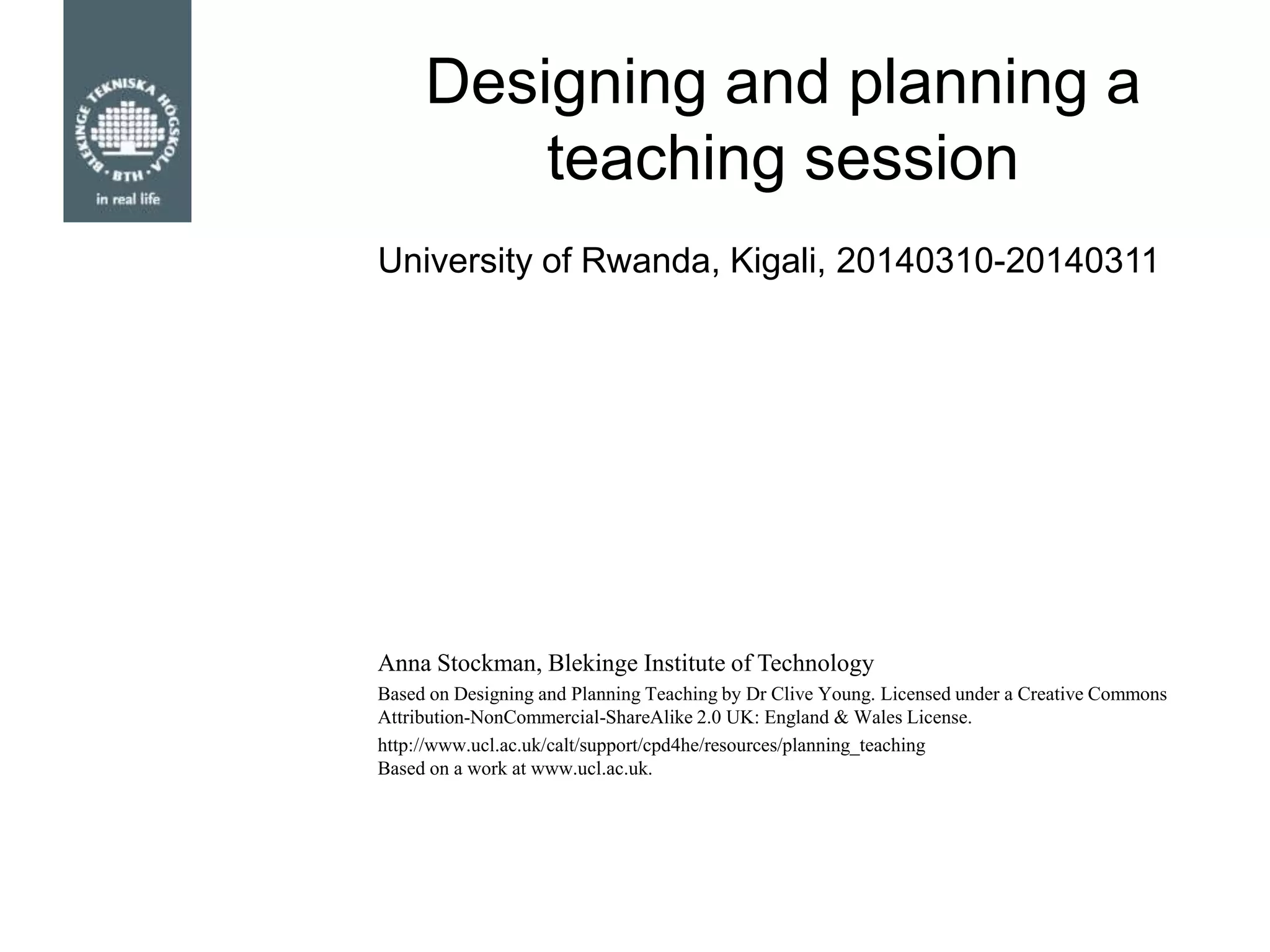 BLEKINGE TEKNISKA HÖGSKOLA
· BTH ·
in real life

Designing and planning a teaching session

University of Rwanda, Kigali, 20140310-20140311

Anna Stockman, Blekinge Institute of Technology

Based on Designing and Planning Teaching by Dr Clive Young. Licensed under a Creative Commons Attribution-NonCommercial-ShareAlike 2.0 UK: England & Wales License.

http://www.ucl.ac.uk/calt/support/cpd4he/resources/planning_teaching
Based on a work at www.ucl.ac.uk.